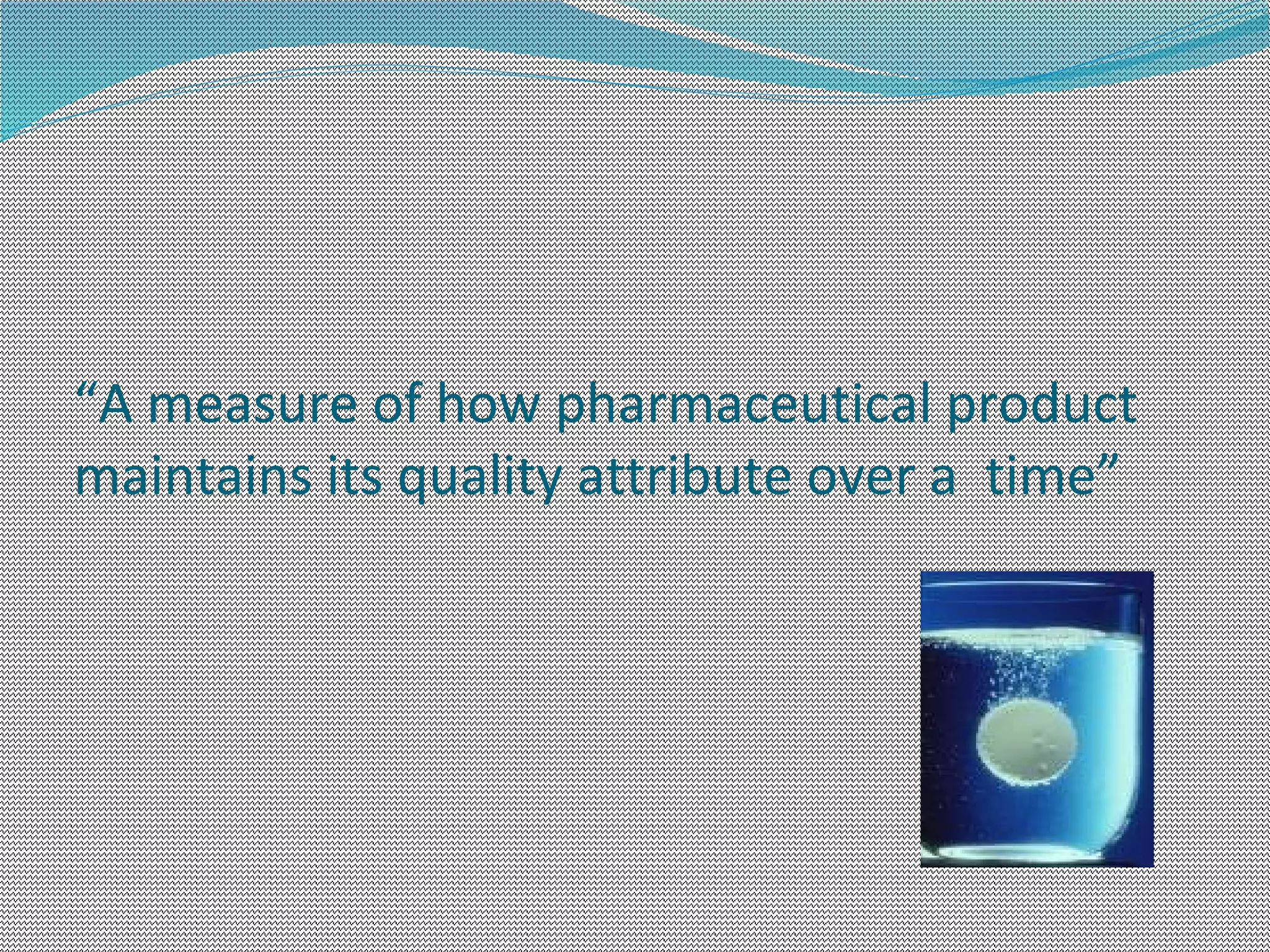 “A measure of how pharmaceutical product maintains its quality attribute over a time”